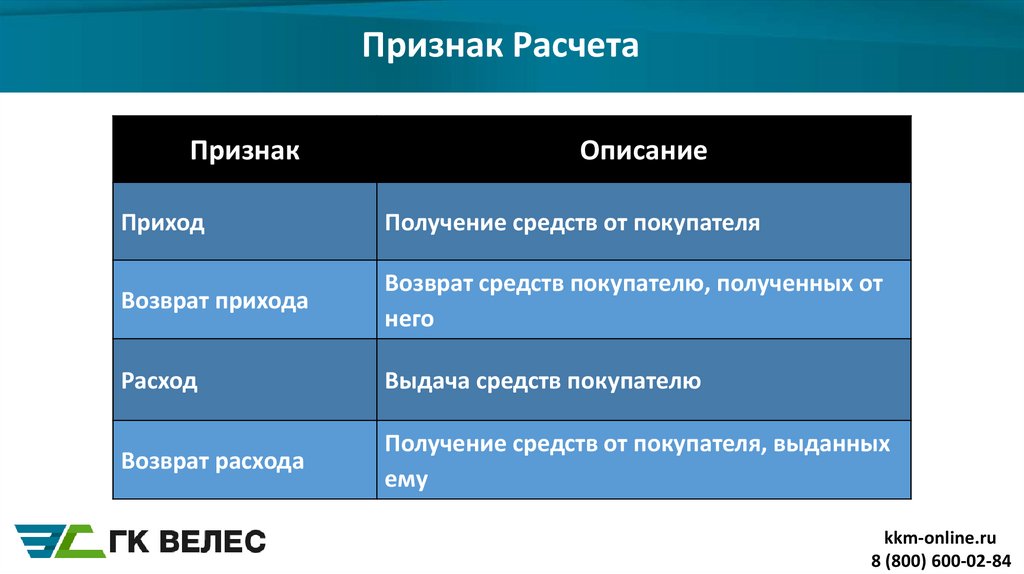 Признак Расчета

| Признак | Описание |
|---|---|
| Приход | Получение средств от покупателя |
| Возврат прихода | Возврат средств покупателю, полученных от него |
| Расход | Выдача средств покупателю |
| Возврат расхода | Получение средств от покупателя, выданных ему |

ГК ВЕЛЕС

kkm-online.ru
8 (800) 600-02-84